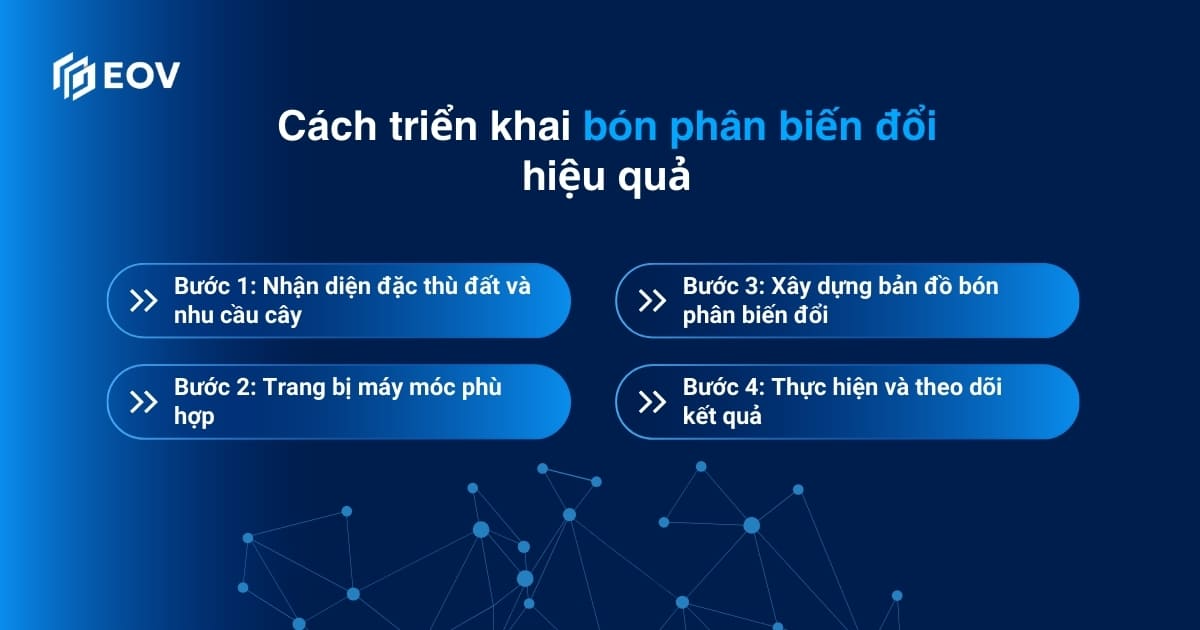 EOV

Cách triển khai bón phân biến đổi hiệu quả

Bước 1: Nhận diện đặc thù đất và nhu cầu cây

Bước 2: Trang bị máy móc phù hợp

Bước 3: Xây dựng bản đồ bón phân biến đổi

Bước 4: Thực hiện và theo dõi kết quả